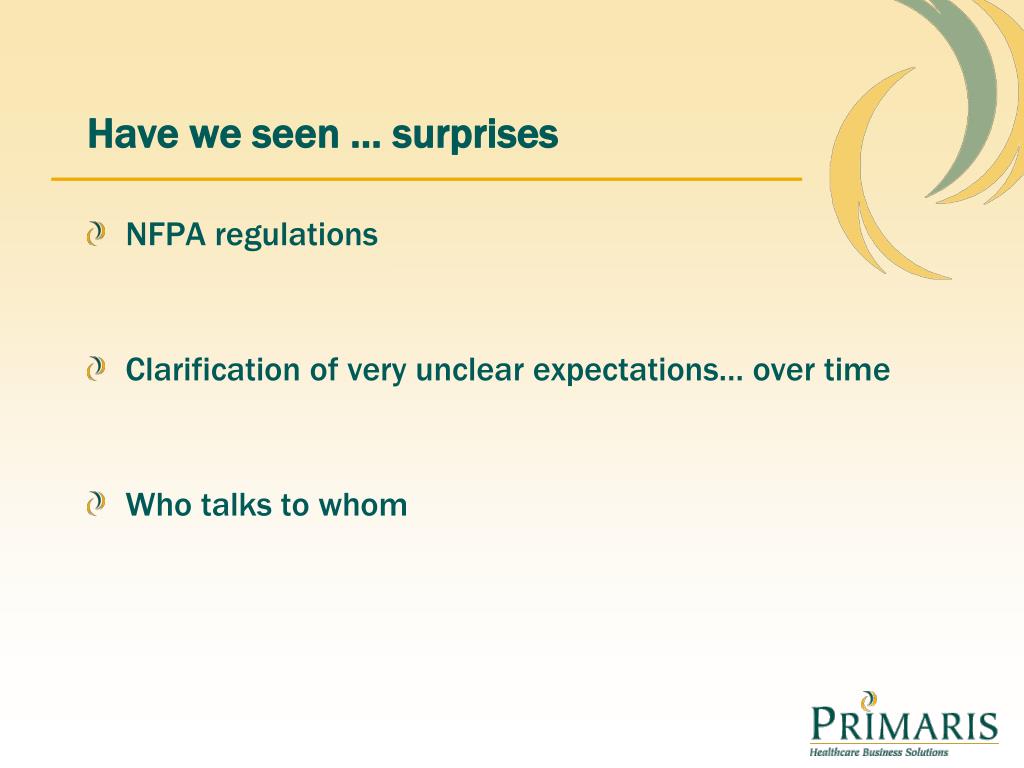 Have we seen … surprises

NFPA regulations

Clarification of very unclear expectations… over time

Who talks to whom

PRIMARIS
Healthcare Business Solutions